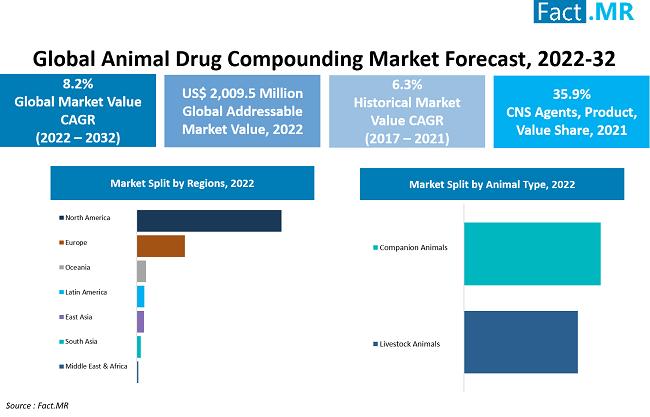 Fact.MR

Global Animal Drug Compounding Market Forecast, 2022-32

8.2%
Global Market Value CAGR
(2022 – 2032)

US$ 2,009.5 Million
Global Addressable Market Value, 2022

6.3%
Historical Market Value CAGR
(2017 – 2021)

35.9%
CNS Agents, Product, Value Share, 2021

Market Split by Regions, 2022

North America
Europe
Oceania
Latin America
East Asia
South Asia
Middle East & Africa

Market Split by Animal Type, 2022

Companion Animals
Livestock Animals

Source : Fact.MR